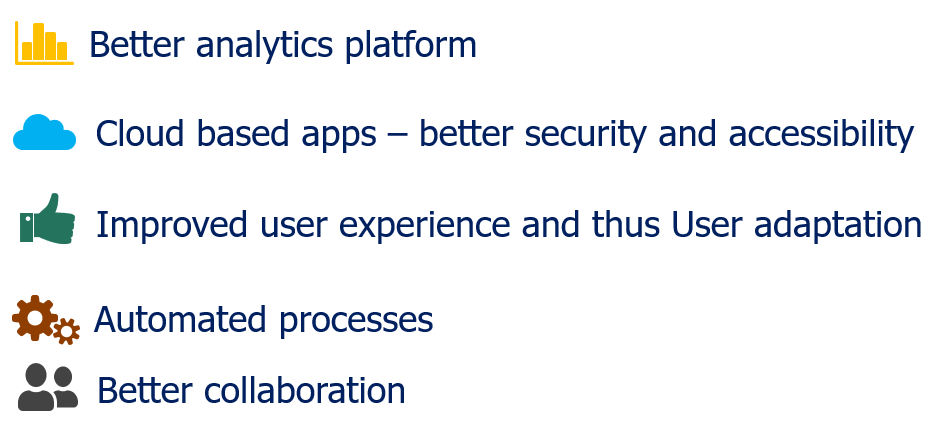 Better analytics platform

Cloud based apps – better security and accessibility

Improved user experience and thus User adaptation

Automated processes

Better collaboration